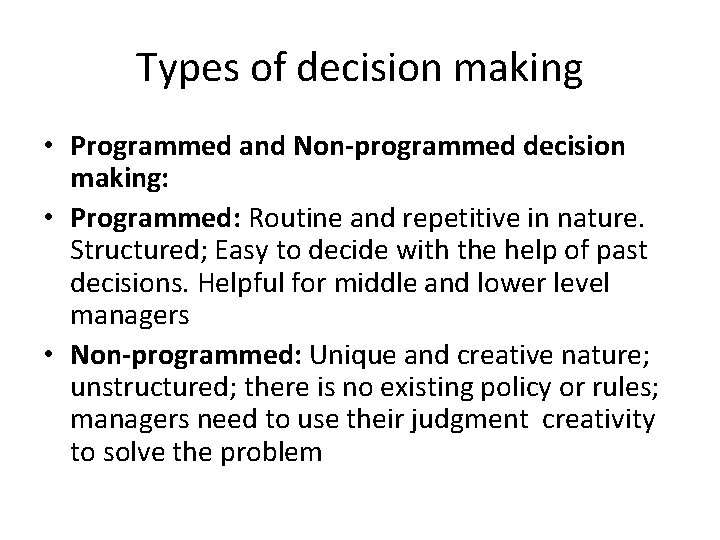 Types of decision making

• Programmed and Non-programmed decision making:

• Programmed: Routine and repetitive in nature. Structured; Easy to decide with the help of past decisions. Helpful for middle and lower level managers

• Non-programmed: Unique and creative nature; unstructured; there is no existing policy or rules; managers need to use their judgment creativity to solve the problem